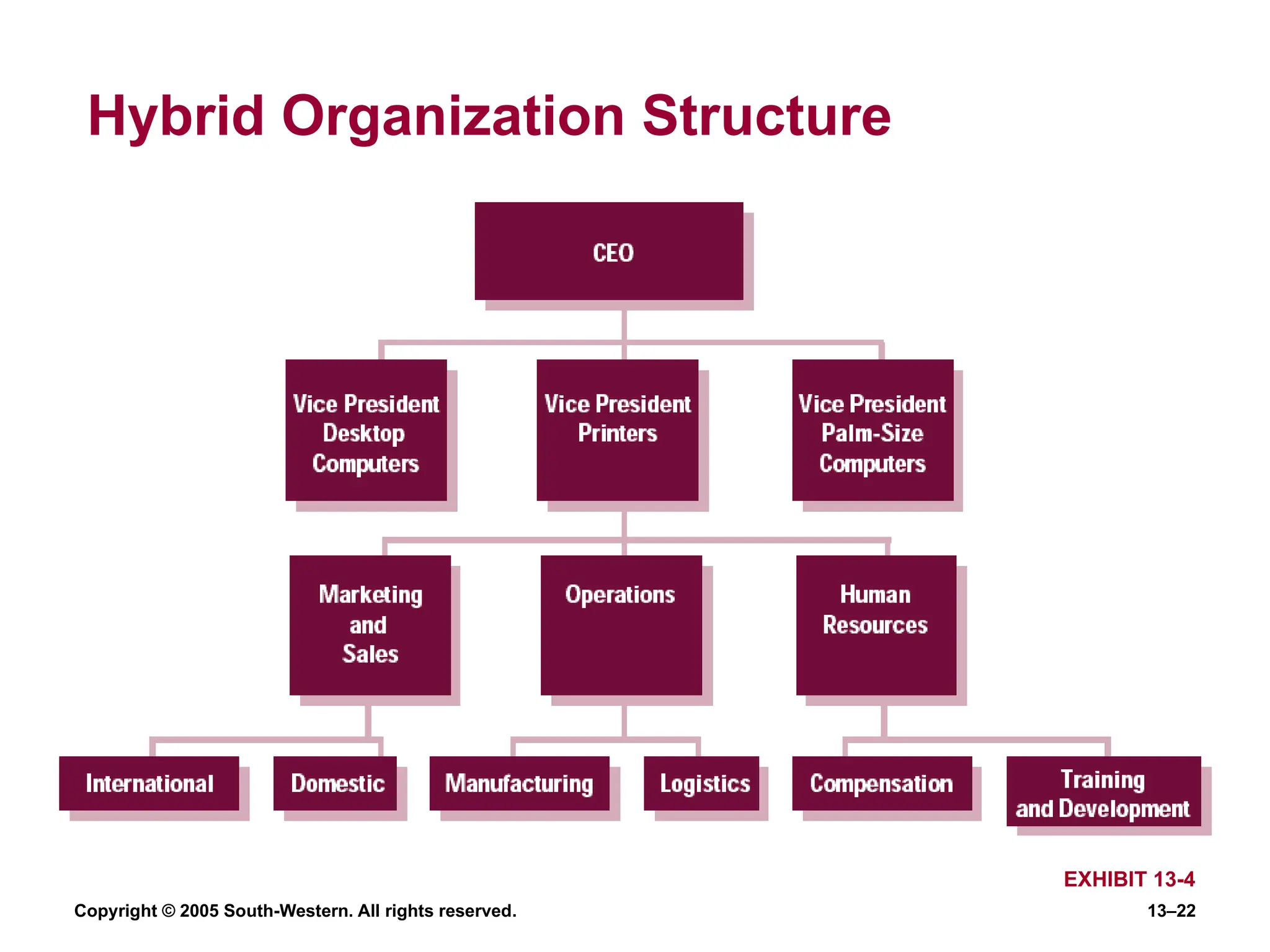 Hybrid Organization Structure

CEO

Vice President Desktop Computers

Vice President Printers

Vice President Palm-Size Computers

Marketing and Sales

Operations

Human Resources

International

Domestic

Manufacturing

Logistics

Compensation

Training and Development

EXHIBIT 13-4

Copyright © 2005 South-Western. All rights reserved.

13–22